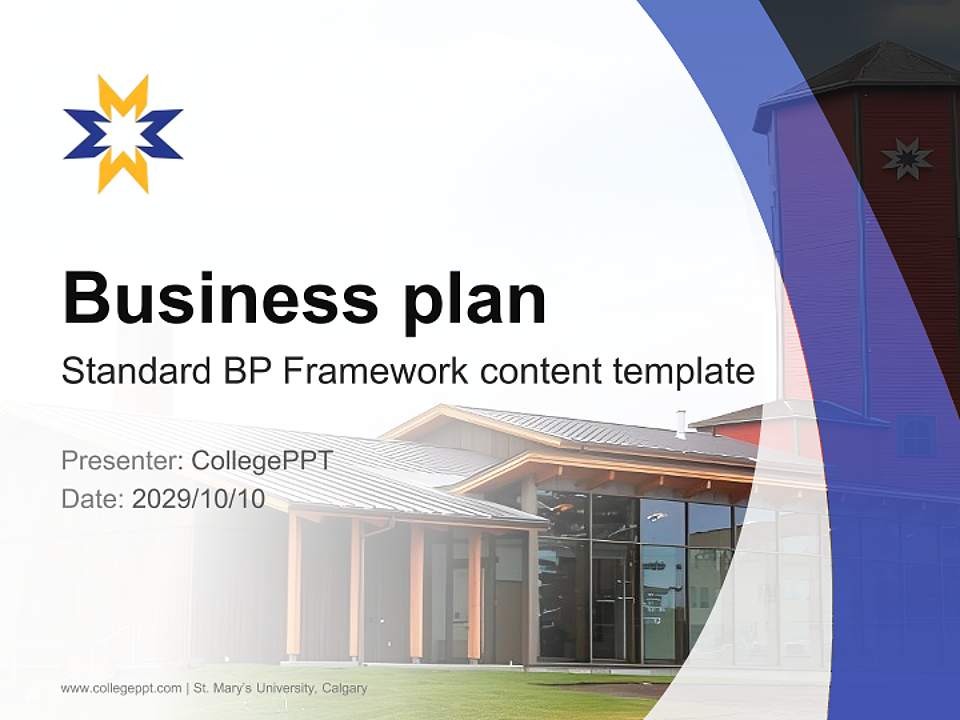 Business plan

Standard BP Framework content template

Presenter: CollegePPT
Date: 2029/10/10

www.collegeppt.com | St. Mary's University, Calgary